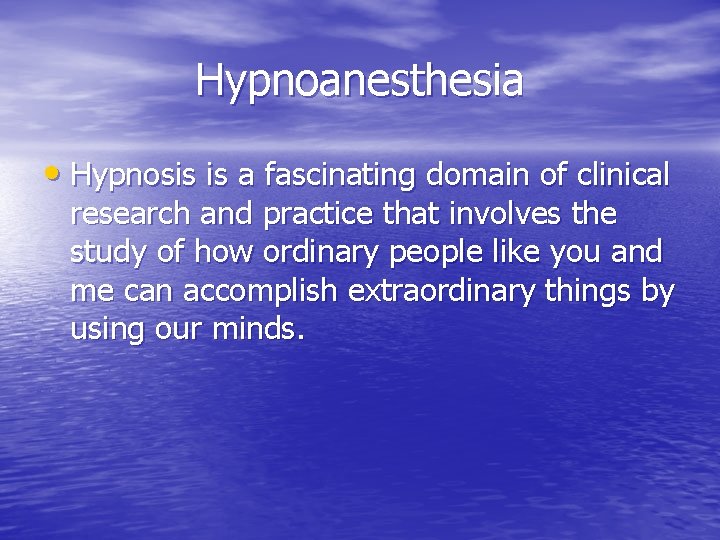 Hypnoanesthesia

• Hypnosis is a fascinating domain of clinical research and practice that involves the study of how ordinary people like you and me can accomplish extraordinary things by using our minds.